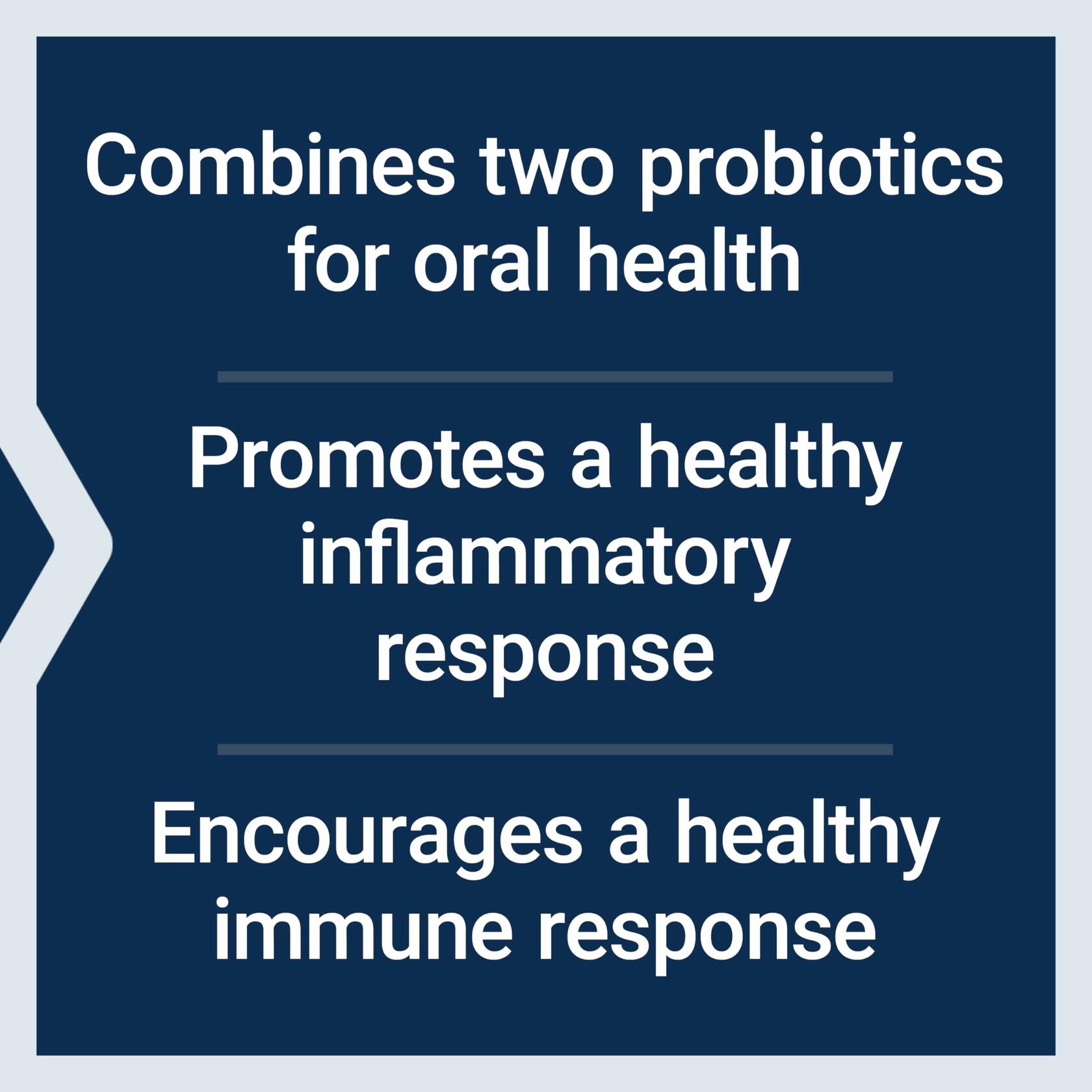 Combines two probiotics for oral health

Promotes a healthy inflammatory response

Encourages a healthy immune response